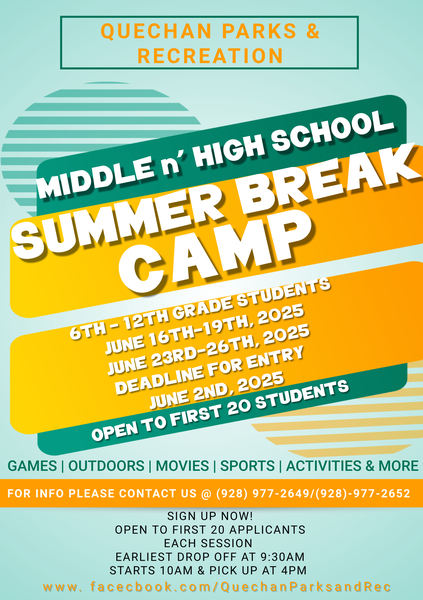 QUECHAN PARKS & RECREATION

MIDDLE n' HIGH SCHOOL

SUMMER BREAK CAMP

6TH - 12TH GRADE STUDENTS
JUNE 16TH-19TH, 2025
JUNE 23RD-26TH, 2025
DEADLINE FOR ENTRY
JUNE 2ND, 2025

OPEN TO FIRST 20 STUDENTS

GAMES | OUTDOORS | MOVIES | SPORTS | ACTIVITIES & MORE

FOR INFO PLEASE CONTACT US @ (928) 977-2649/(928)-977-2652

SIGN UP NOW!
OPEN TO FIRST 20 APPLICANTS
EACH SESSION
EARLIEST DROP OFF AT 9:30AM
STARTS 10AM & PICK UP AT 4PM

www. facecbook.com/QuechanParksandRec